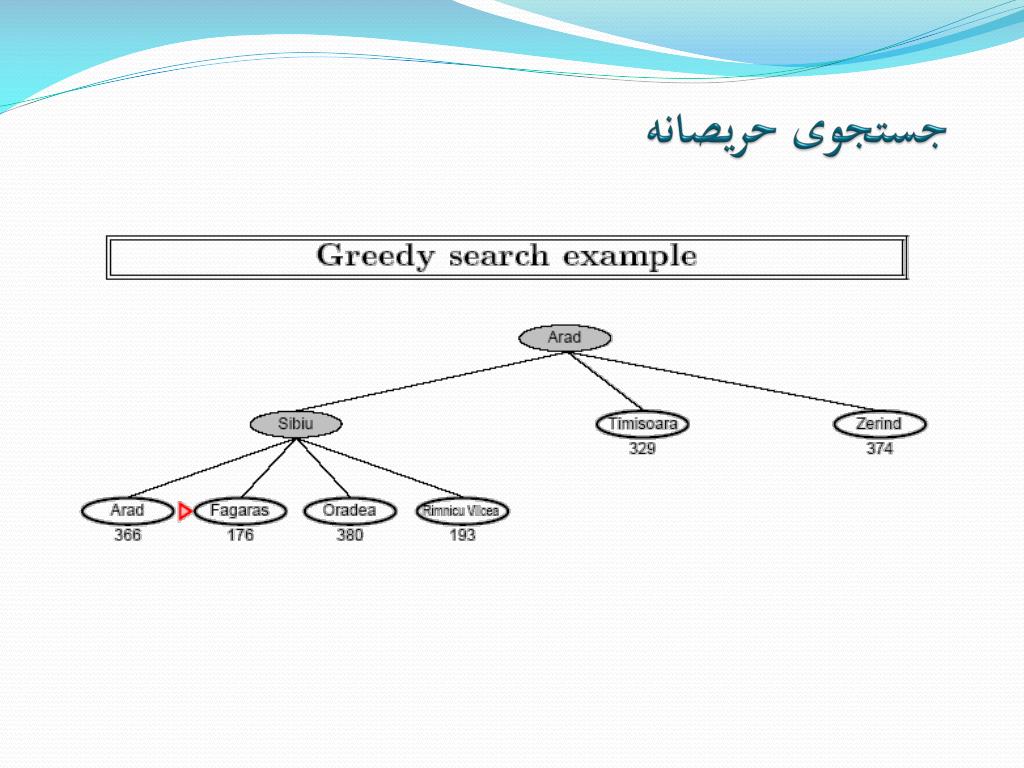 جستجوی حریصانه

Greedy search example

Arad

Sibiu

Timisoara
329

Zerind
374

Arad
366

Fagaras
176

Oradea
380

Rimnicu Vilcea
193